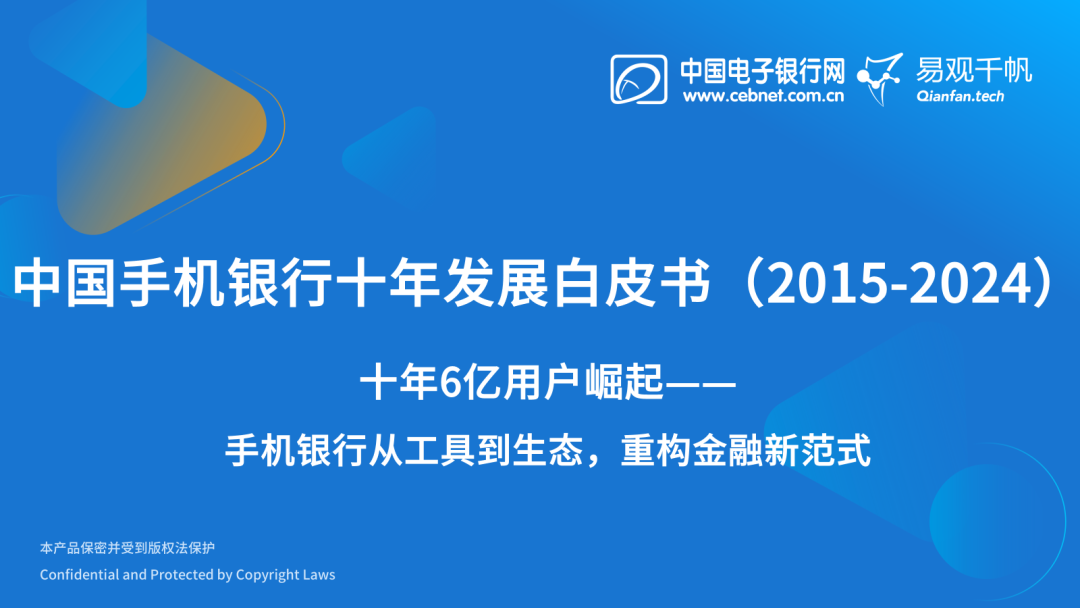 中国电子银行网
www.cebnet.com.cn
易观千帆
Qianfan.tech

中国手机银行十年发展白皮书（2015-2024）

十年6亿用户崛起——

手机银行从工具到生态，重构金融新范式

本产品保密并受到版权法保护
Confidential and Protected by Copyright Laws